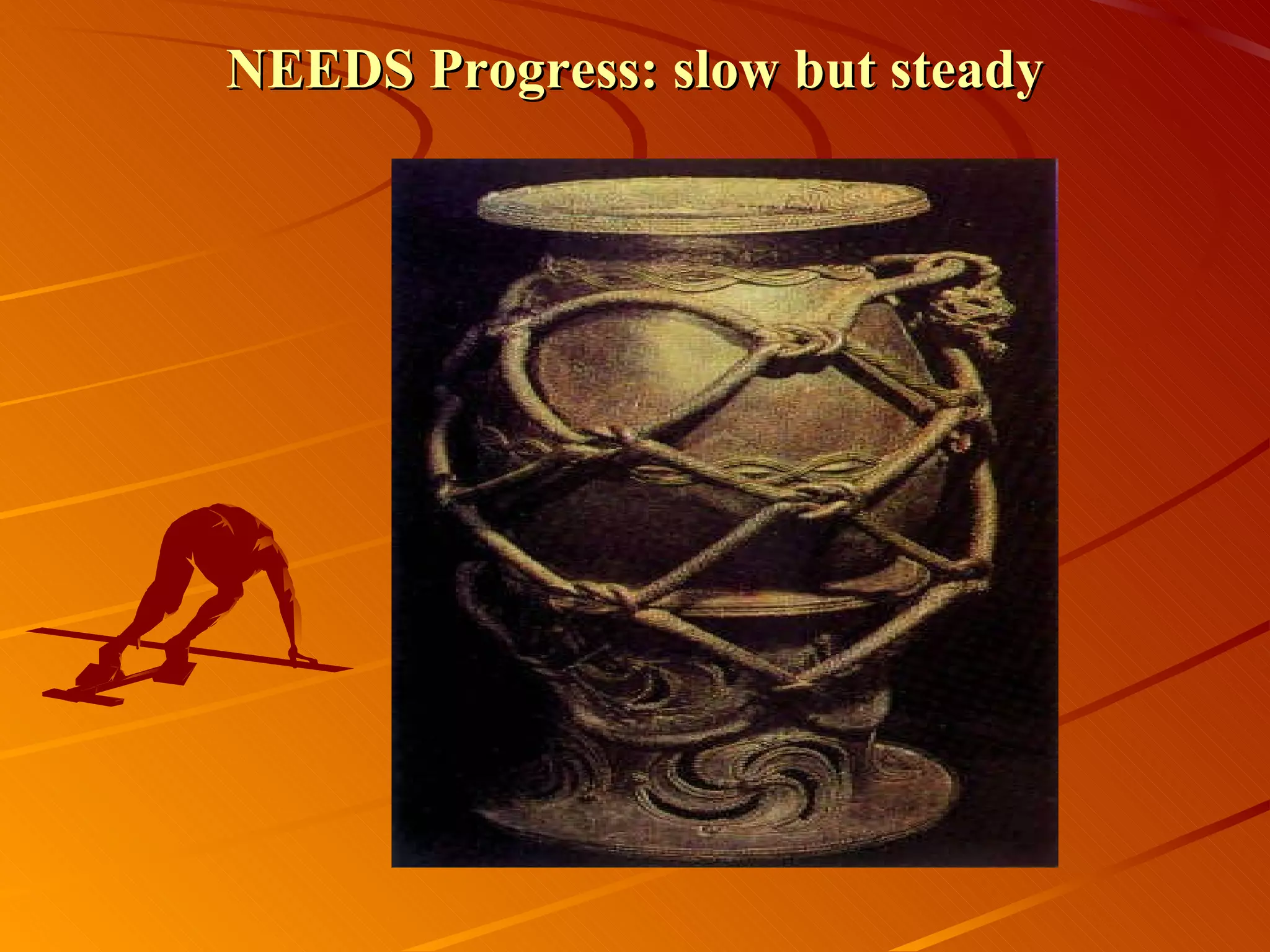 NEEDS Progress: slow but steady